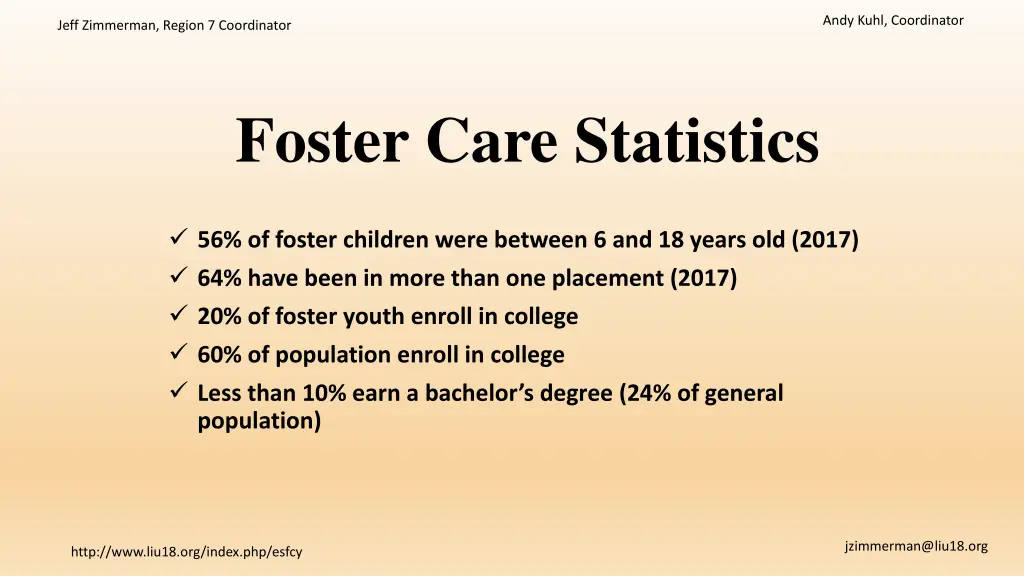 Jeff Zimmerman, Region 7 Coordinator

Andy Kuhl, Coordinator

Foster Care Statistics

✓ 56% of foster children were between 6 and 18 years old (2017)
✓ 64% have been in more than one placement (2017)
✓ 20% of foster youth enroll in college
✓ 60% of population enroll in college
✓ Less than 10% earn a bachelor's degree (24% of general population)

http://www.liu18.org/index.php/esfcy

jzimmerman@liu18.org